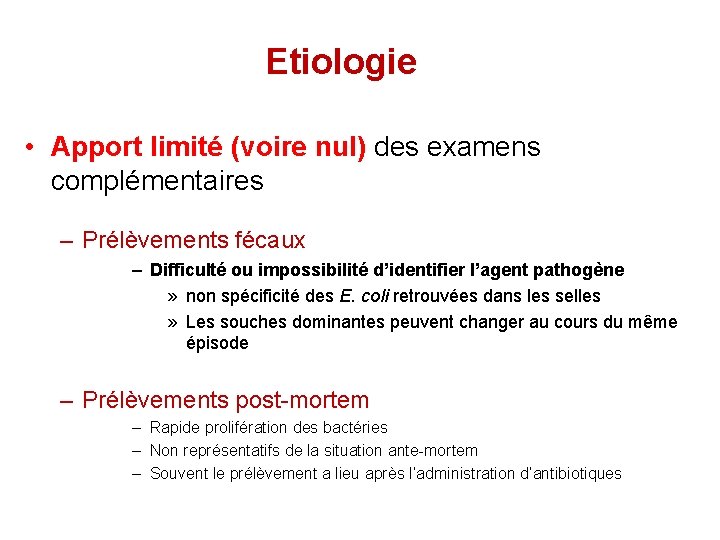 Etiologie

• Apport limité (voire nul) des examens complémentaires

– Prélèvements fécaux

– Difficulté ou impossibilité d'identifier l'agent pathogène

» non spécificité des E. coli retrouvées dans les selles

» Les souches dominantes peuvent changer au cours du même épisode

– Prélèvements post-mortem

– Rapide prolifération des bactéries

– Non représentatifs de la situation ante-mortem

– Souvent le prélèvement a lieu après l'administration d'antibiotiques